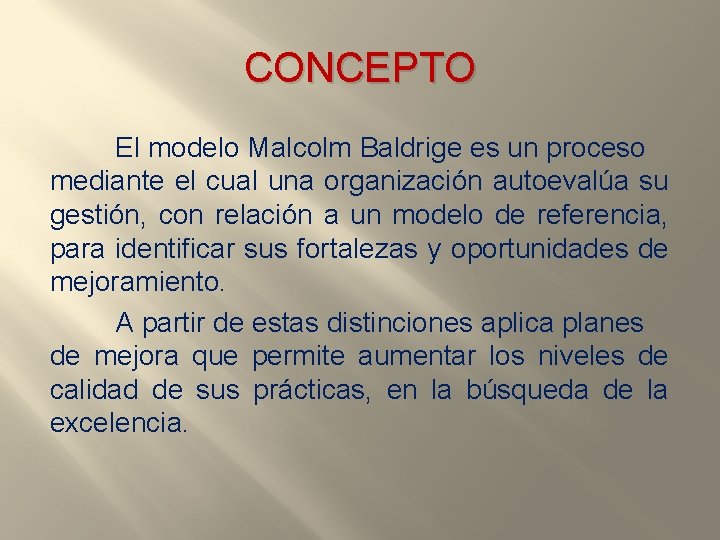 CONCEPTO

El modelo Malcolm Baldrige es un proceso mediante el cual una organización autoevalúa su gestión, con relación a un modelo de referencia, para identificar sus fortalezas y oportunidades de mejoramiento.

A partir de estas distinciones aplica planes de mejora que permite aumentar los niveles de calidad de sus prácticas, en la búsqueda de la excelencia.